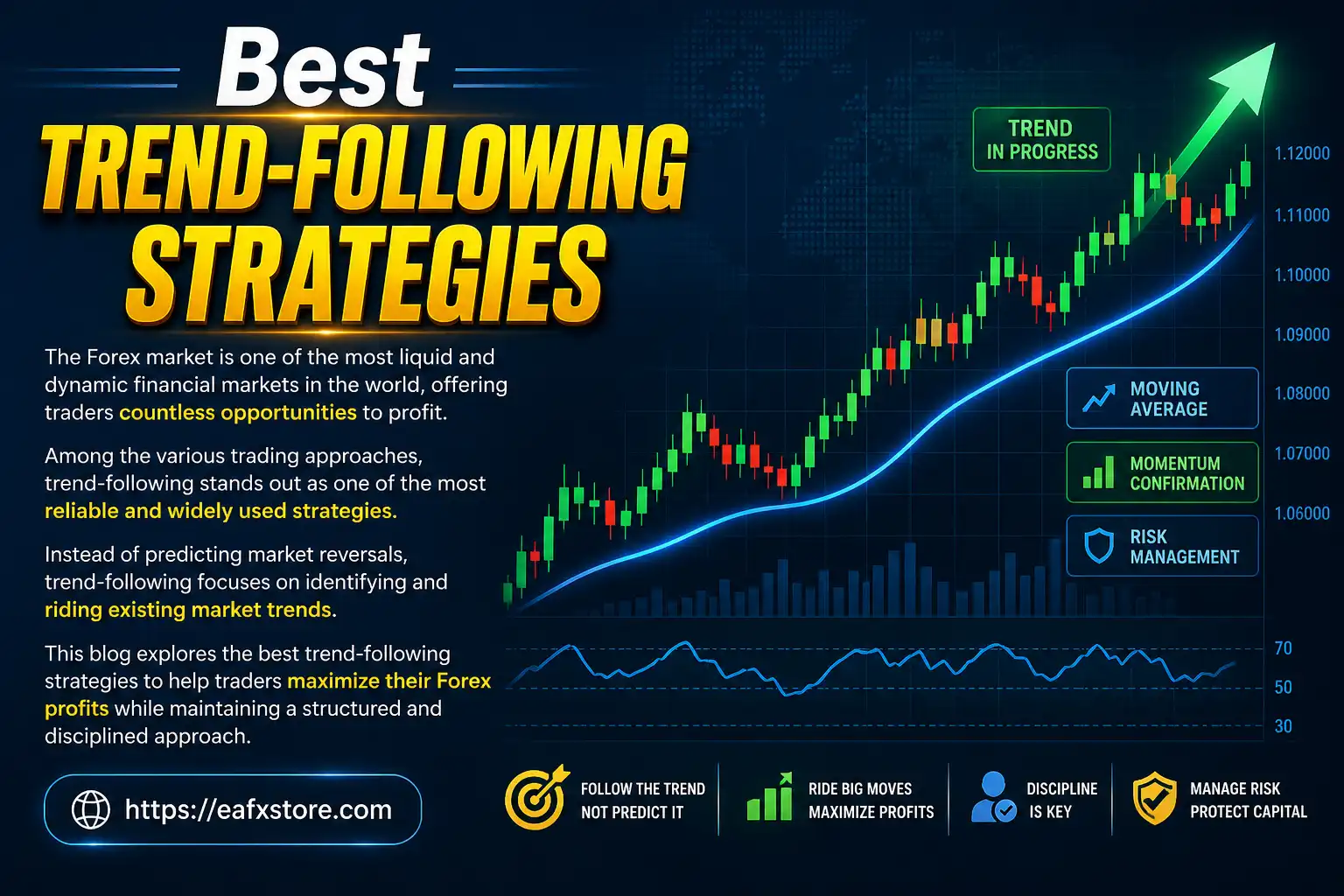 Best
TREND-FOLLOWING STRATEGIES

The Forex market is one of the most liquid and dynamic financial markets in the world, offering traders countless opportunities to profit.

Among the various trading approaches, trend-following stands out as one of the most reliable and widely used strategies.

Instead of predicting market reversals, trend-following focuses on identifying and riding existing market trends.

This blog explores the best trend-following strategies to help traders maximize their Forex profits while maintaining a structured and disciplined approach.

https://eafxstore.com

TREND IN PROGRESS

1.12000
1.11000
1.10000
1.09000
1.08000
1.07000
1.06000

MOVING AVERAGE

MOMENTUM CONFIRMATION

RISK MANAGEMENT

70
50
30

FOLLOW THE TREND NOT PREDICT IT

RIDE BIG MOVES MAXIMIZE PROFITS

DISCIPLINE IS KEY

MANAGE RISK PROTECT CAPITAL